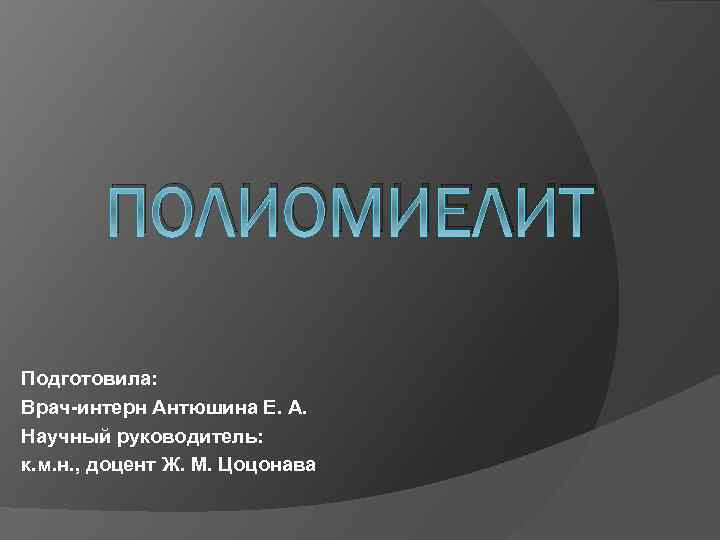 ПОЛИОМИЕЛИТ

Подготовила:
Врач-интерн Антюшина Е. А.
Научный руководитель:
к.м.н., доцент Ж. М. Цоцонава